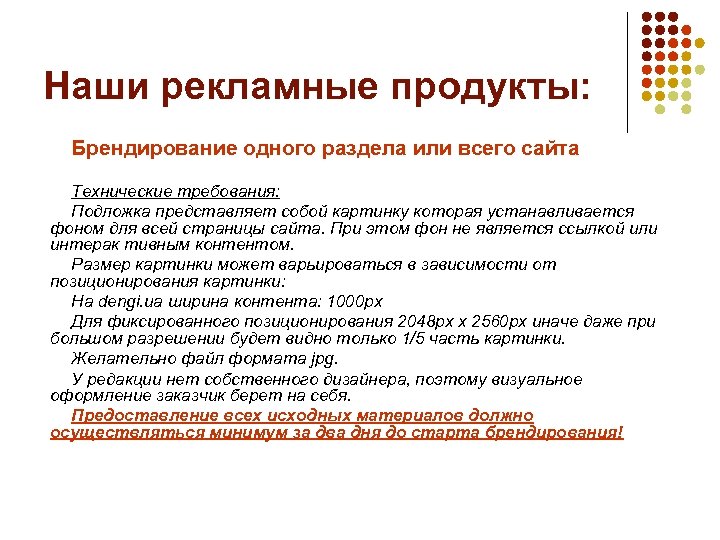 Наши рекламные продукты:

Брендирование одного раздела или всего сайта

Технические требования:

Подложка представляет собой картинку которая устанавливается фоном для всей страницы сайта. При этом фон не является ссылкой или интерак тивным контентом.

Размер картинки может варьироваться в зависимости от позиционирования картинки:

На dengi.ua ширина контента: 1000px

Для фиксированного позиционирования 2048px x 2560px иначе даже при большом разрешении будет видно только 1/5 часть картинки.

Желательно файл формата jpg.

У редакции нет собственного дизайнера, поэтому визуальное оформление заказчик берет на себя.

Предоставление всех исходных материалов должно осуществляться минимум за два дня до старта брендирования!